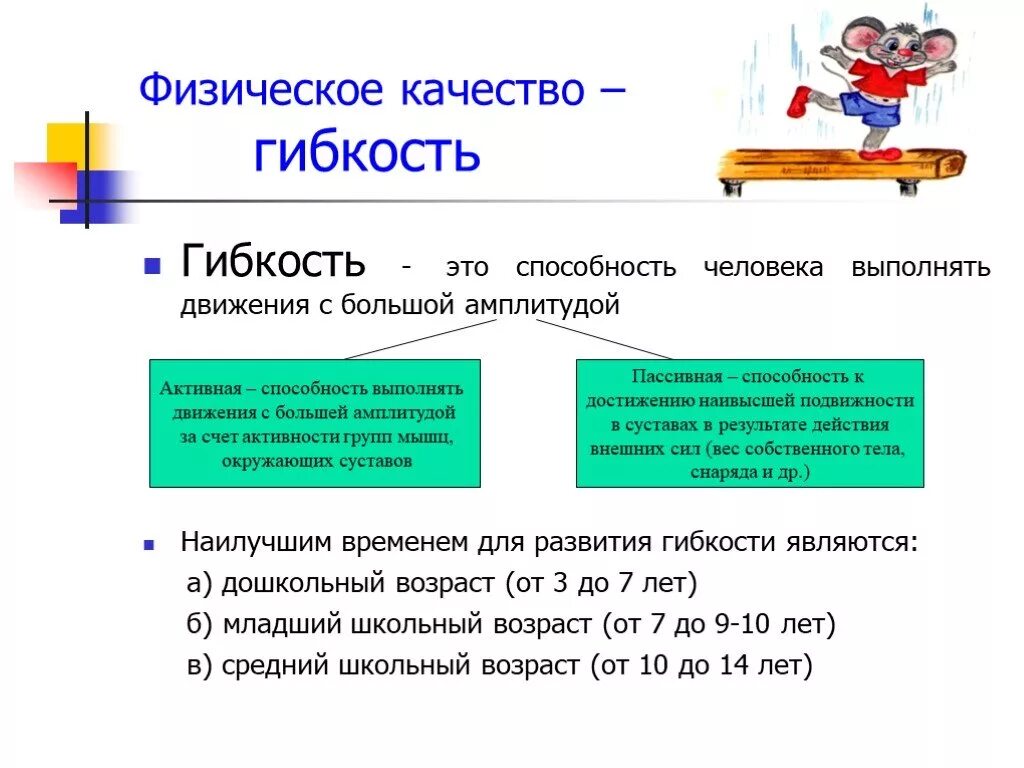 Физическое качество – гибкость

Гибкость - это способность человека выполнять движения с большой амплитудой

Активная – способность выполнять движения с большей амплитудой за счет активности групп мышц, окружающих суставов

Пассивная – способность к достижению наивысшей подвижности в суставах в результате действия внешних сил (вес собственного тела, снаряда и др.)

Наилучшим временем для развития гибкости являются:
а) дошкольный возраст (от 3 до 7 лет)
б) младший школьный возраст (от 7 до 9-10 лет)
в) средний школьный возраст (от 10 до 14 лет)